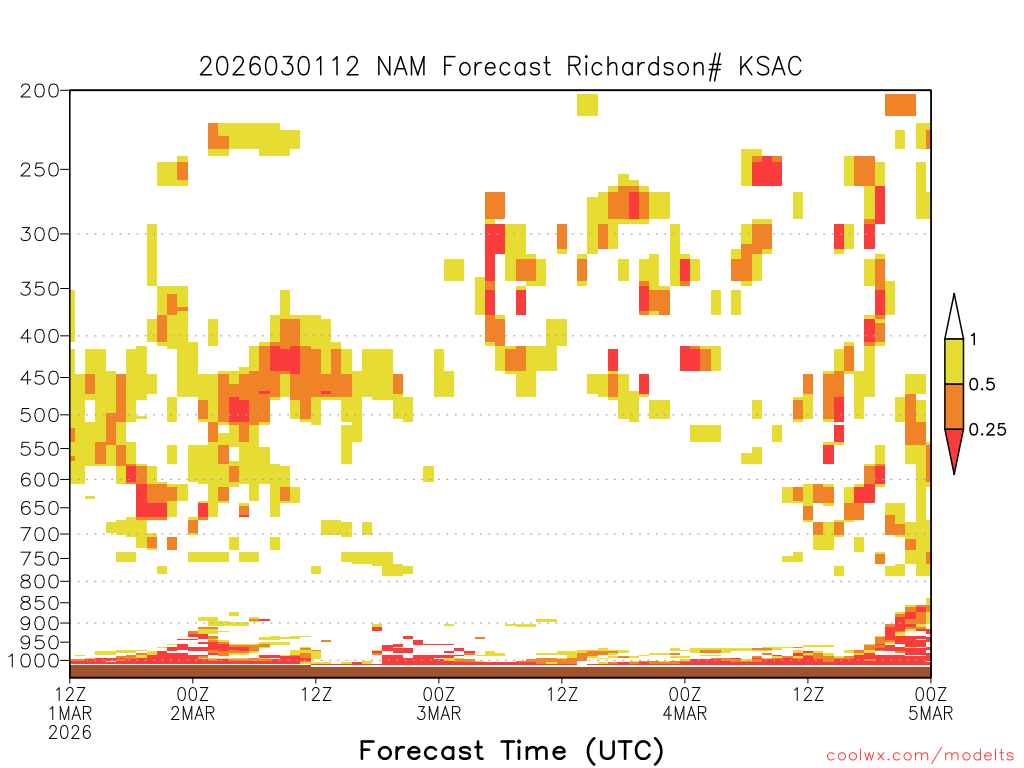 2026030112 NAM Forecast Richardson# KSAC

200
250
300
350
400
450
500
550
600
650
700
750
800
850
900
950
1000

1
0.5
0.25

12Z 1MAR 2026
00Z 2MAR
12Z
00Z 3MAR
12Z
00Z 4MAR
12Z
00Z 5MAR

Forecast Time (UTC)

coolwx.com/modelts